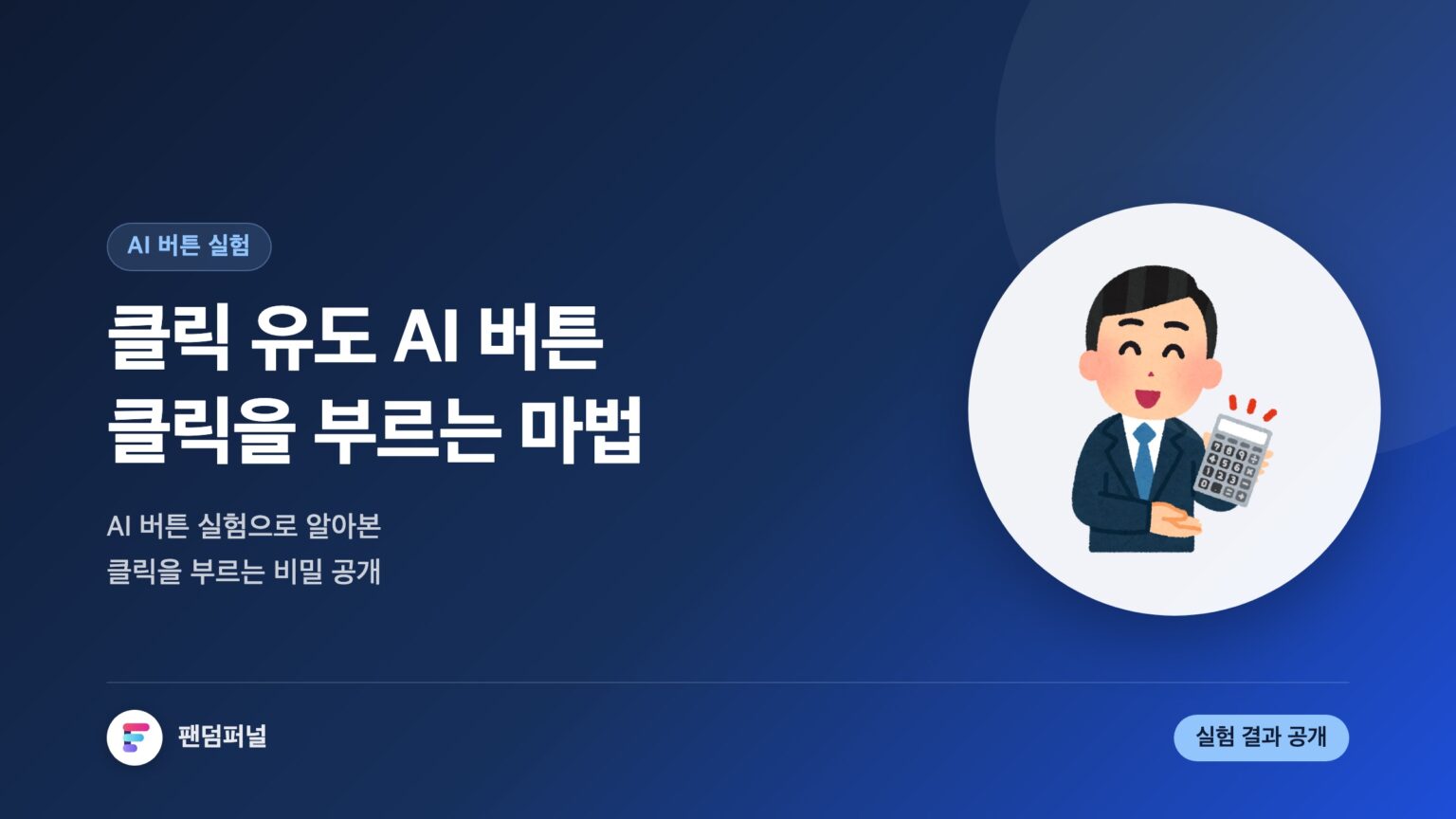 AI 버튼 실험

클릭 유도 AI 버튼
클릭을 부르는 마법

AI 버튼 실험으로 알아본
클릭을 부르는 비밀 공개

팬덤퍼널

실험 결과 공개